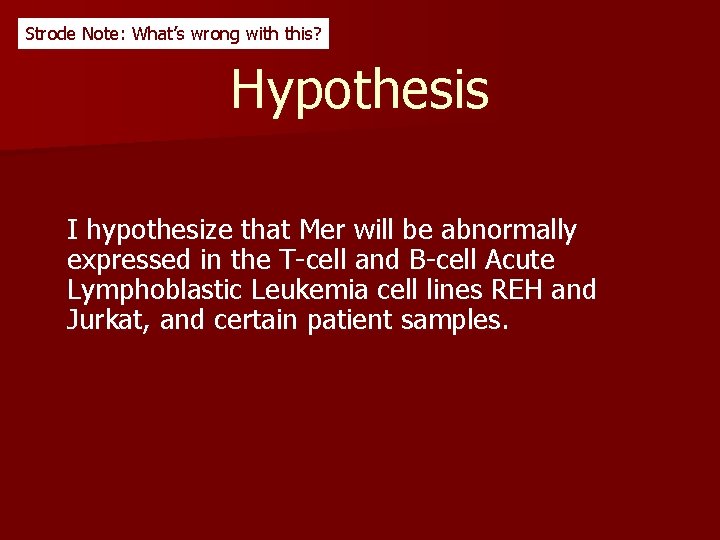 Strode Note: What's wrong with this?

Hypothesis

I hypothesize that Mer will be abnormally expressed in the T-cell and B-cell Acute Lymphoblastic Leukemia cell lines REH and Jurkat, and certain patient samples.